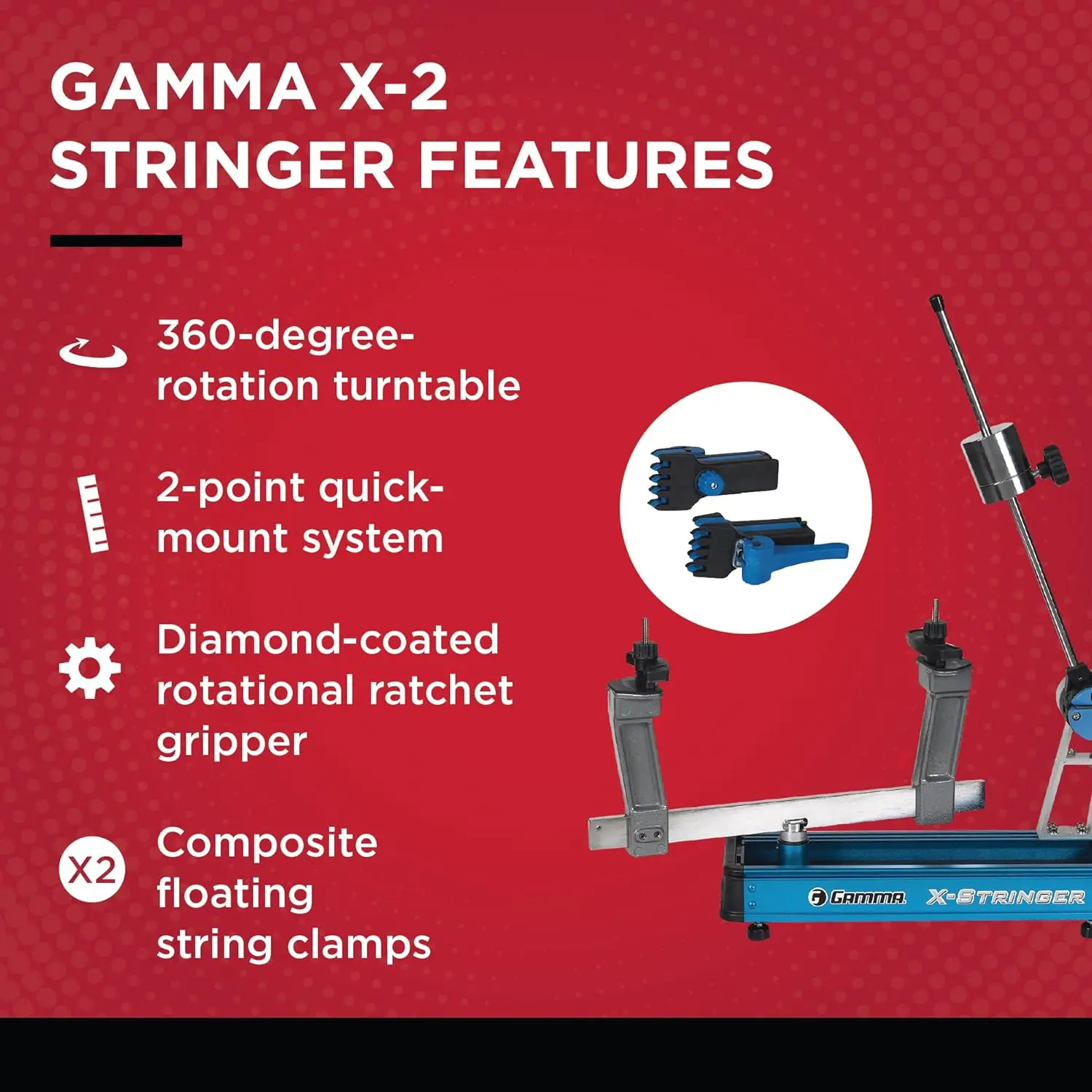 GAMMA X-2 STRINGER FEATURES

360-degree-rotation turntable

2-point quick-mount system

Diamond-coated rotational ratchet gripper

X2

Composite floating string clamps

GAMMA X-STRINGER